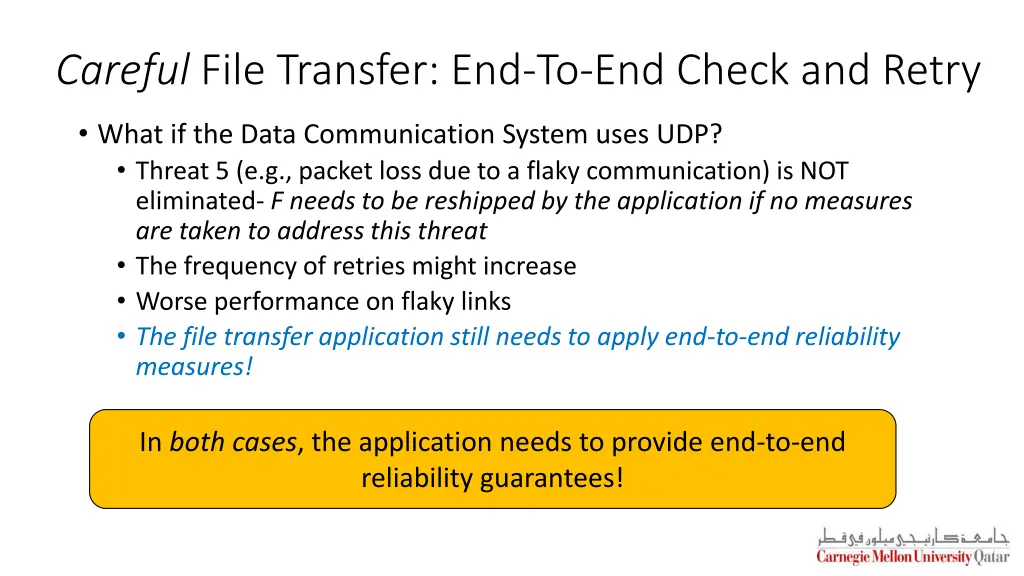 Careful File Transfer: End-To-End Check and Retry

• What if the Data Communication System uses UDP?
 • Threat 5 (e.g., packet loss due to a flaky communication) is NOT eliminated- F needs to be reshipped by the application if no measures are taken to address this threat
 • The frequency of retries might increase
 • Worse performance on flaky links
 • The file transfer application still needs to apply end-to-end reliability measures!

In both cases, the application needs to provide end-to-end reliability guarantees!

جامعة كارنيجي ميلون في قطر
Carnegie Mellon University Qatar